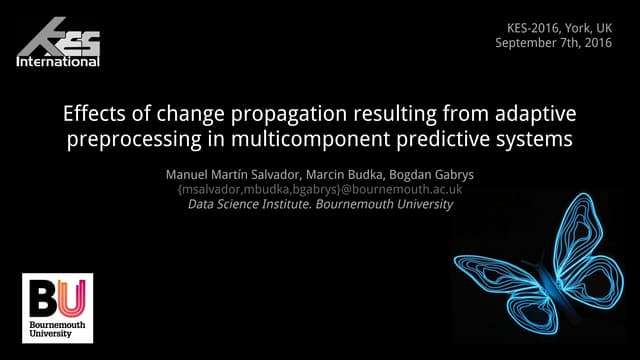 KES
International

KES-2016, York, UK
September 7th, 2016

Effects of change propagation resulting from adaptive preprocessing in multicomponent predictive systems

Manuel Martín Salvador, Marcin Budka, Bogdan Gabrys
{msalvador,mbudka,bgabrys}@bournemouth.ac.uk
Data Science Institute. Bournemouth University

BU
Bournemouth
University